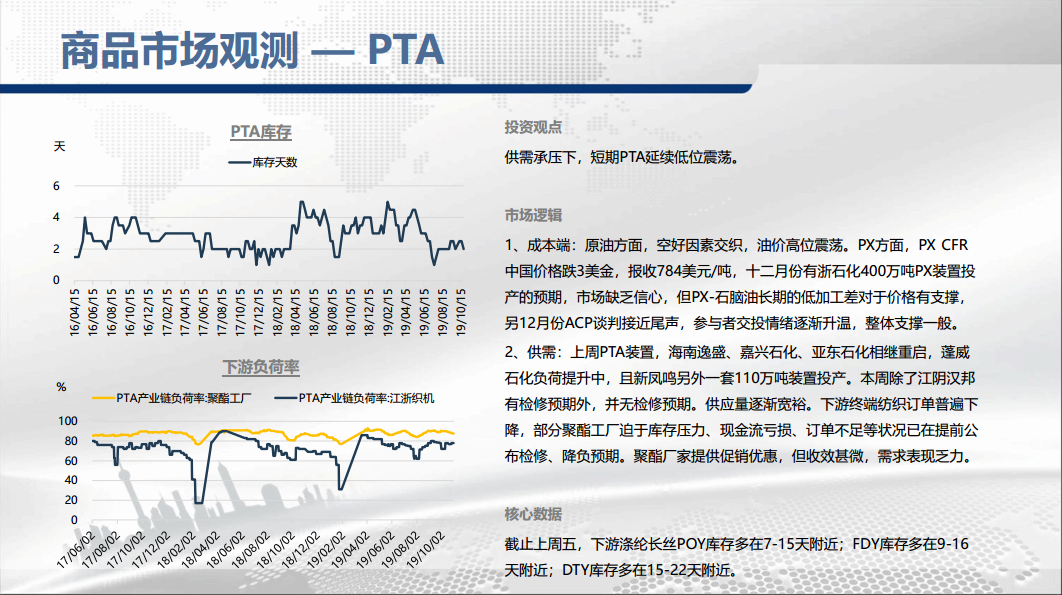 商品市场观测 — PTA

PTA库存

天

库存天数

6
4
2
0

16/04/15 16/06/15 16/08/15 16/10/15 16/12/15 17/02/15 17/04/15 17/06/15 17/08/15 17/10/15 17/12/15 18/02/15 18/04/15 18/06/15 18/08/15 18/10/15 18/12/15 19/02/15 19/04/15 19/06/15 19/08/15 19/10/15

下游负荷率

%

PTA产业链负荷率:聚酯工厂　PTA产业链负荷率:江浙织机

100
80
60
40
20
0

17/06/02 17/08/02 17/10/02 17/12/02 18/02/02 18/04/02 18/06/02 18/08/02 18/10/02 18/12/02 19/02/02 19/04/02 19/06/02 19/08/02 19/10/02

投资观点

供需承压下，短期PTA延续低位震荡。

市场逻辑

1、成本端：原油方面，空好因素交织，油价高位震荡。PX方面，PX CFR中国价格跌3美金，报收784美元/吨，十二月份有浙石化400万吨PX装置投产的预期，市场缺乏信心，但PX-石脑油长期的低加工差对于价格有支撑，另12月份ACP谈判接近尾声，参与者交投情绪逐渐升温，整体支撑一般。

2、供需：上周PTA装置，海南逸盛、嘉兴石化、亚东石化相继重启，蓬威石化负荷提升中，且新凤鸣另外一套110万吨装置投产。本周除了江阴汉邦有检修预期外，并无检修预期。供应量逐渐宽裕。下游终端纺织订单普遍下降，部分聚酯工厂迫于库存压力、现金流亏损、订单不足等状况已在提前公布检修、降负预期。聚酯厂家提供促销优惠，但收效甚微，需求表现乏力。

核心数据

截止上周五，下游涤纶长丝POY库存多在7-15天附近；FDY库存多在9-16天附近；DTY库存多在15-22天附近。